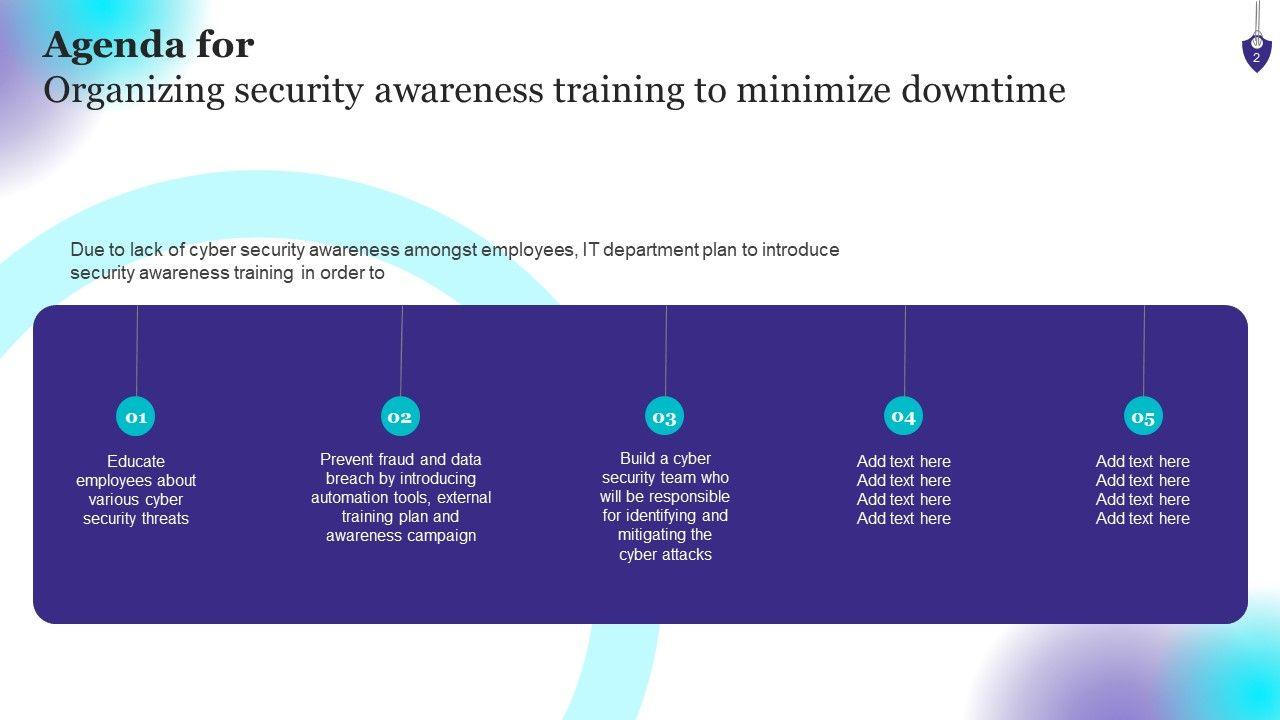 Agenda for
Organizing security awareness training to minimize downtime

2

Due to lack of cyber security awareness amongst employees, IT department plan to introduce security awareness training in order to

01
Educate employees about various cyber security threats

02
Prevent fraud and data breach by introducing automation tools, external training plan and awareness campaign

03
Build a cyber security team who will be responsible for identifying and mitigating the cyber attacks

04
Add text here
Add text here
Add text here
Add text here

05
Add text here
Add text here
Add text here
Add text here